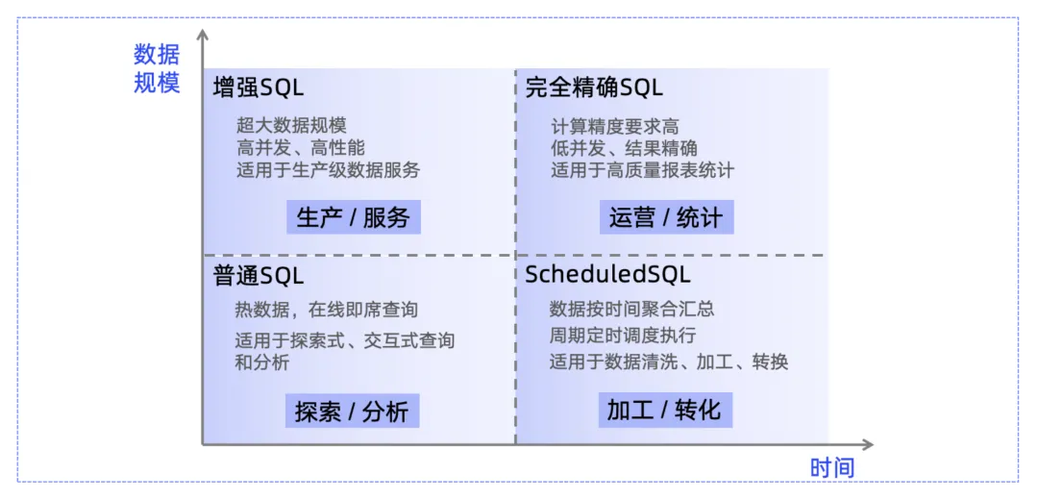 数据规模

增强SQL
超大数据规模
高并发、高性能
适用于生产级数据服务
生产 / 服务

完全精确SQL
计算精度要求高
低并发、结果精确
适用于高质量报表统计
运营 / 统计

普通SQL
热数据，在线即席查询
适用于探索式、交互式查询和分析
探索 / 分析

ScheduledSQL
数据按时间聚合汇总
周期定时调度执行
适用于数据清洗、加工、转换
加工 / 转化

时间